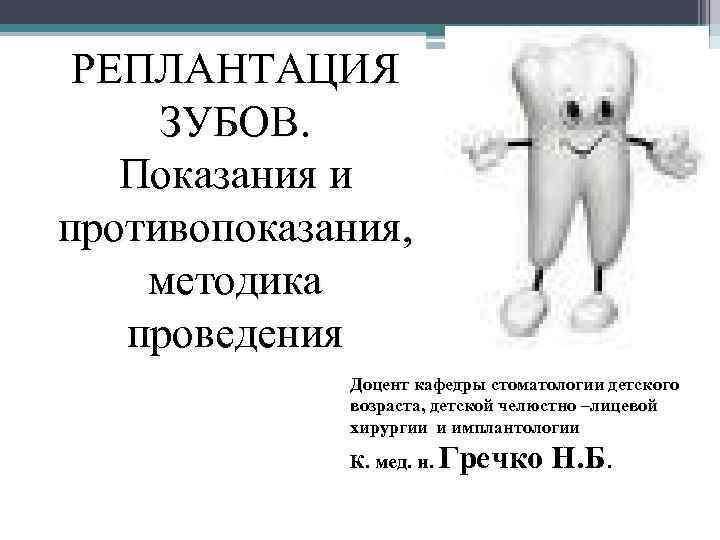 РЕПЛАНТАЦИЯ ЗУБОВ.
Показания и противопоказания, методика проведения

Доцент кафедры стоматологии детского возраста, детской челюстно –лицевой хирургии и имплантологии

К. мед. н. Гречко Н.Б.